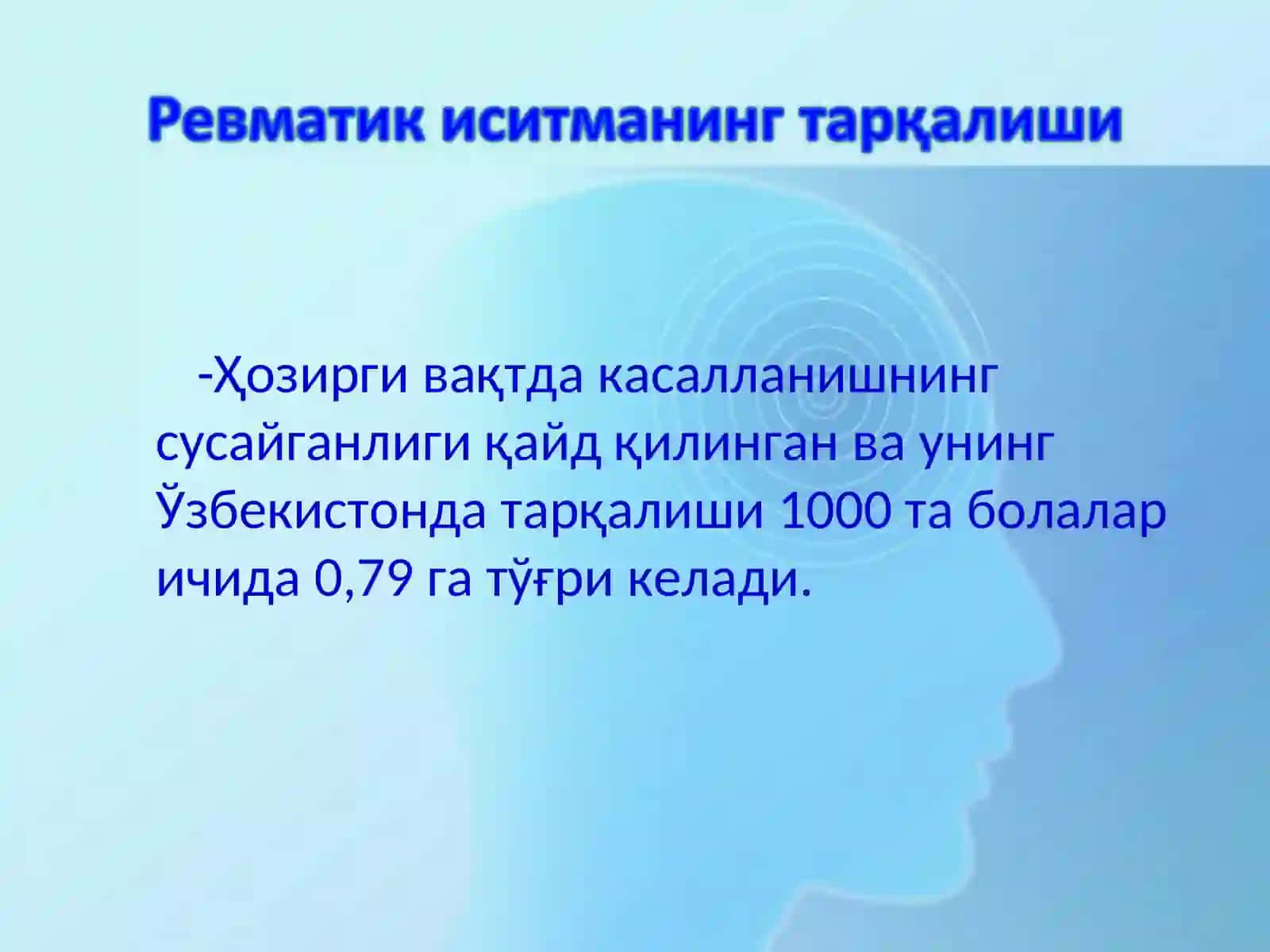 Ревматик иситманинг тарқалиши

-Ҳозирги вақтда касалланишнинг сусайганлиги қайд қилинган ва унинг Ўзбекистонда тарқалиши 1000 та болалар ичида 0,79 га тўғри келади.